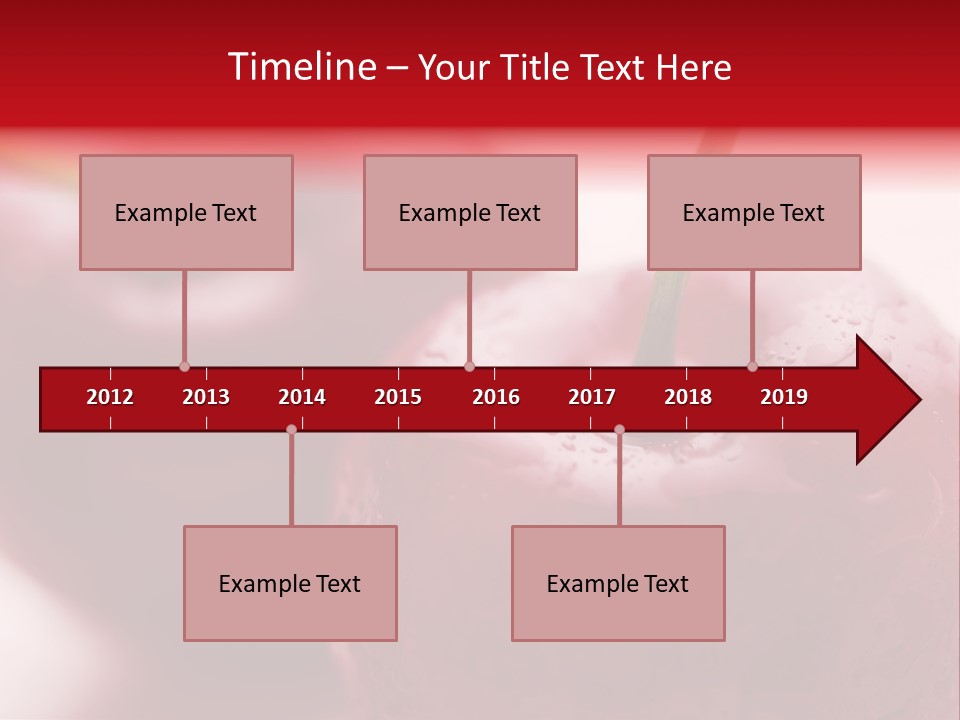 Timeline – Your Title Text Here

Example Text

Example Text

Example Text

2012 2013 2014 2015 2016 2017 2018 2019

Example Text

Example Text